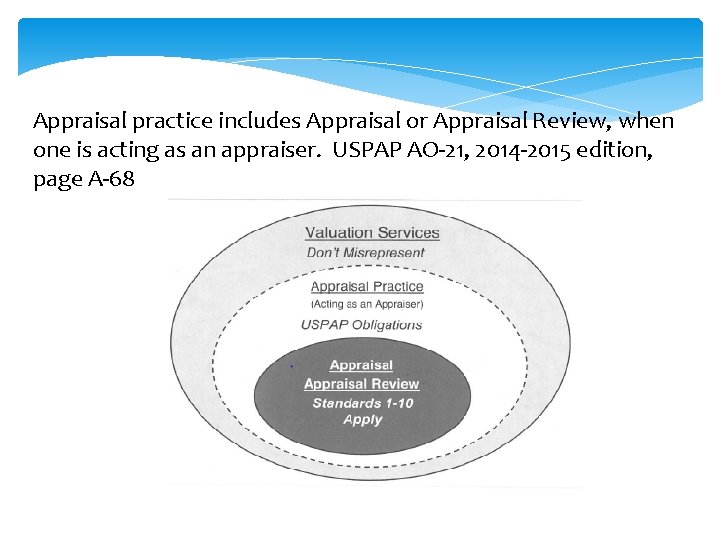 Appraisal practice includes Appraisal or Appraisal Review, when one is acting as an appraiser. USPAP AO-21, 2014-2015 edition, page A-68

Valuation Services
Don't Misrepresent

Appraisal Practice
(Acting as an Appraiser)
USPAP Obligations

Appraisal
Appraisal Review
Standards 1-10
Apply